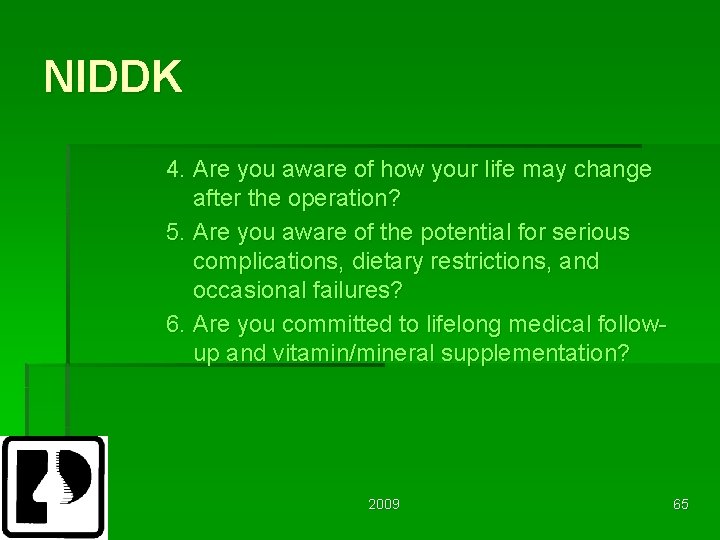 NIDDK

4. Are you aware of how your life may change after the operation?
5. Are you aware of the potential for serious complications, dietary restrictions, and occasional failures?
6. Are you committed to lifelong medical follow-up and vitamin/mineral supplementation?

2009

65